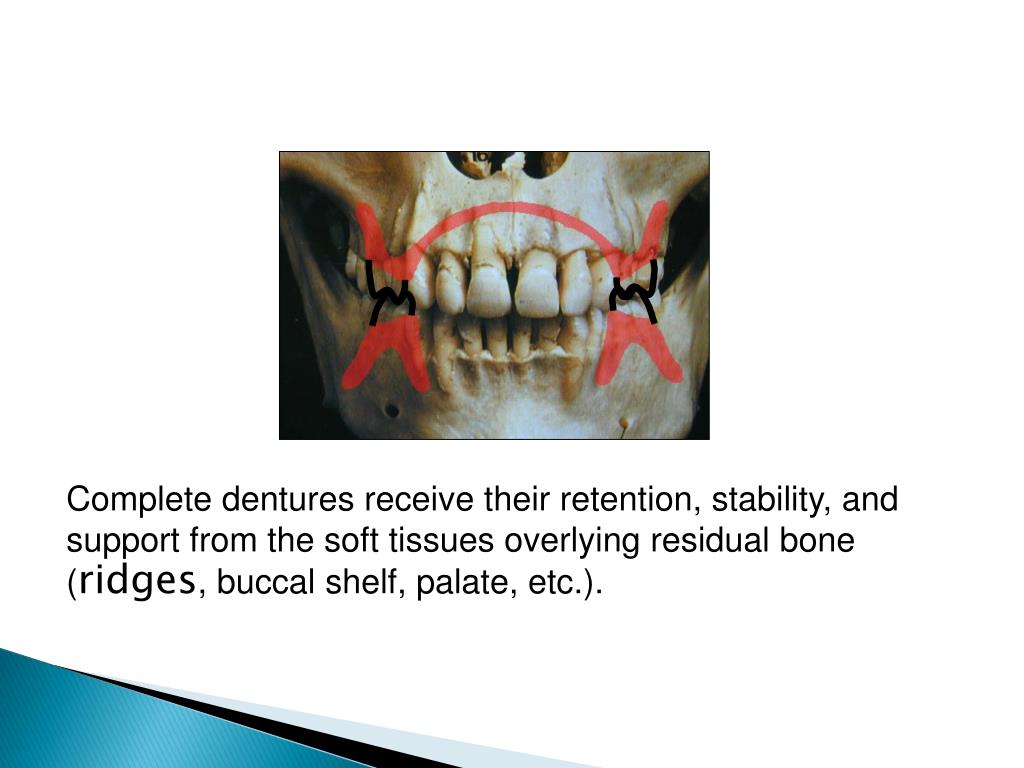 Complete dentures receive their retention, stability, and support from the soft tissues overlying residual bone (ridges, buccal shelf, palate, etc.).